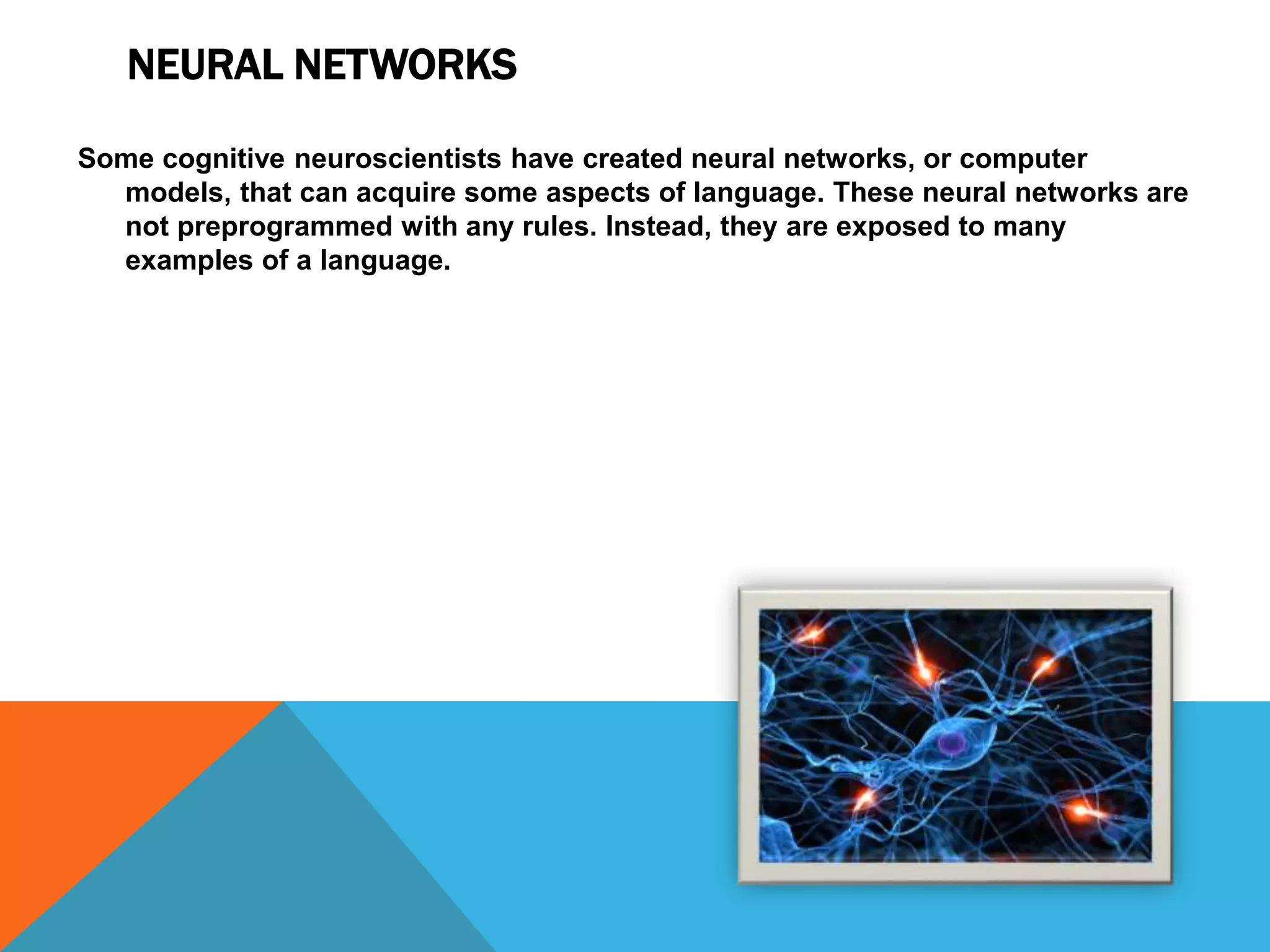 NEURAL NETWORKS

Some cognitive neuroscientists have created neural networks, or computer models, that can acquire some aspects of language. These neural networks are not preprogrammed with any rules. Instead, they are exposed to many examples of a language.